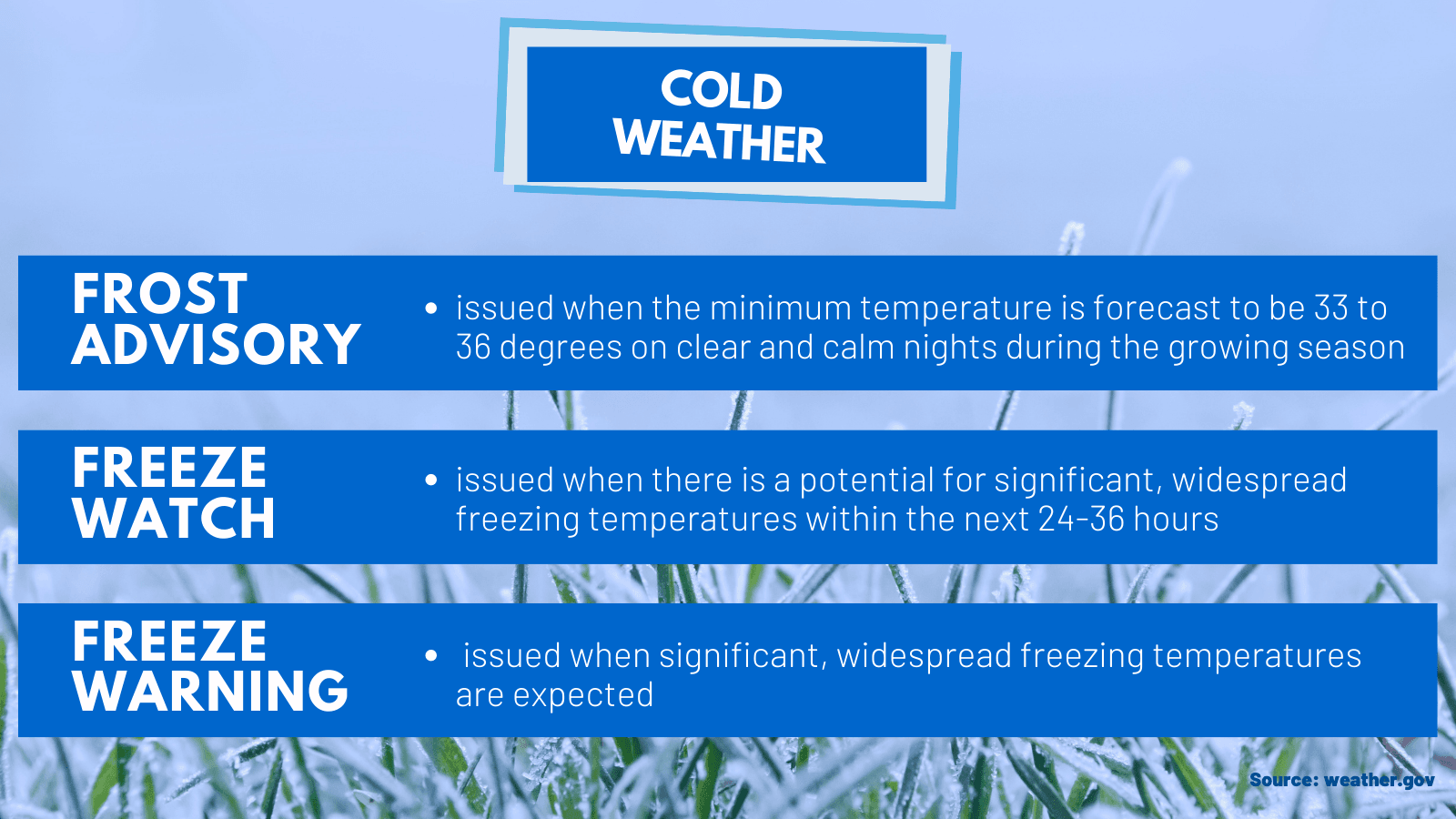 COLD WEATHER

FROST ADVISORY

• issued when the minimum temperature is forecast to be 33 to 36 degrees on clear and calm nights during the growing season

FREEZE WATCH

• issued when there is a potential for significant, widespread freezing temperatures within the next 24-36 hours

FREEZE WARNING

• issued when significant, widespread freezing temperatures are expected

Source: weather.gov